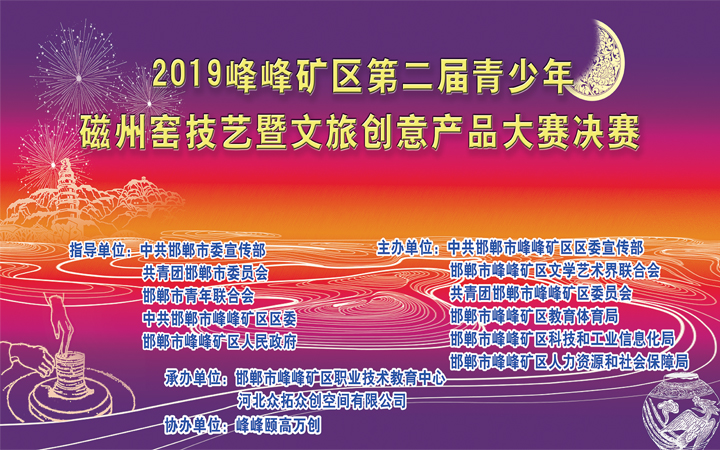 2019峰峰矿区第二届青少年
磁州窑技艺暨文旅创意产品大赛决赛

指导单位：中共邯郸市委宣传部
共青团邯郸市委员会
邯郸市青年联合会
中共邯郸市峰峰矿区区委
邯郸市峰峰矿区人民政府

主办单位：中共邯郸市峰峰矿区区委宣传部
邯郸市峰峰矿区文学艺术界联合会
共青团邯郸市峰峰矿区委员会
邯郸市峰峰矿区教育体育局
邯郸市峰峰矿区科技和工业信息化局
邯郸市峰峰矿区人力资源和社会保障局

承办单位：邯郸市峰峰矿区职业技术教育中心
河北众拓众创空间有限公司

协办单位：峰峰颐高万创